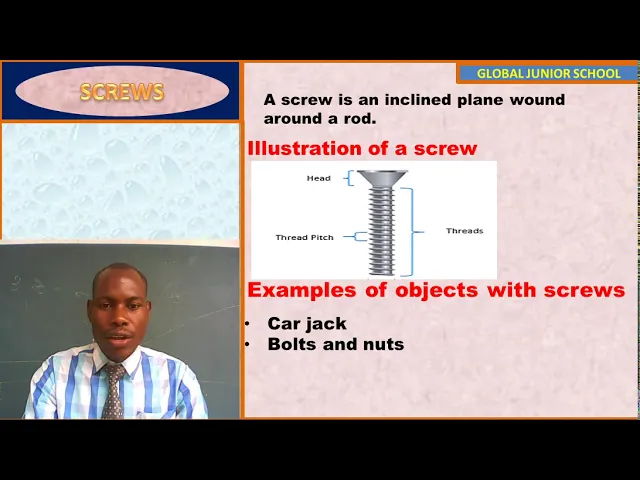 SCREWS

GLOBAL JUNIOR SCHOOL

A screw is an inclined plane wound around a rod.

Illustration of a screw

Head

Thread Pitch

Threads

Examples of objects with screws

• Car jack
• Bolts and nuts